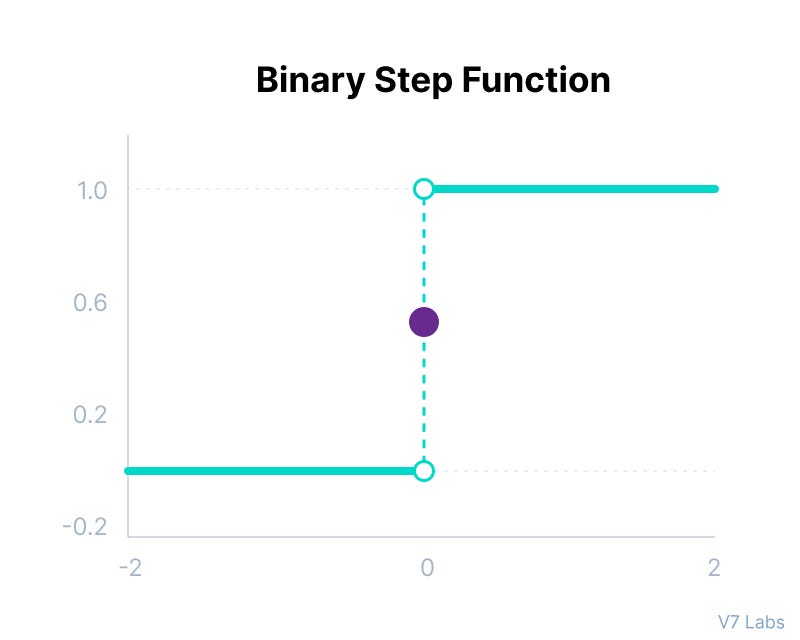 Binary Step Function

1.0
0.6
0.2
-0.2

-2
0
2

V7 Labs